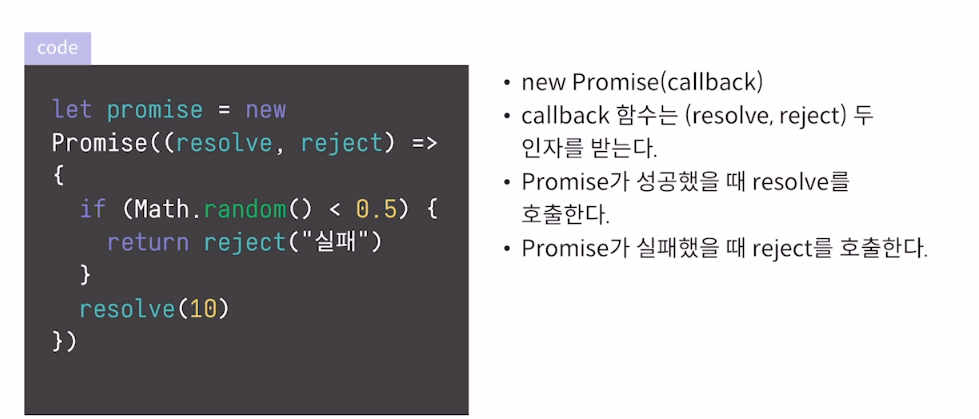 code

let promise = new
Promise((resolve, reject) =>
{
  if (Math.random() < 0.5) {
    return reject("실패")
  }
  resolve(10)
})

• new Promise(callback)
• callback 함수는 (resolve, reject) 두 인자를 받는다.
• Promise가 성공했을 때 resolve를 호출한다.
• Promise가 실패했을 때 reject를 호출한다.